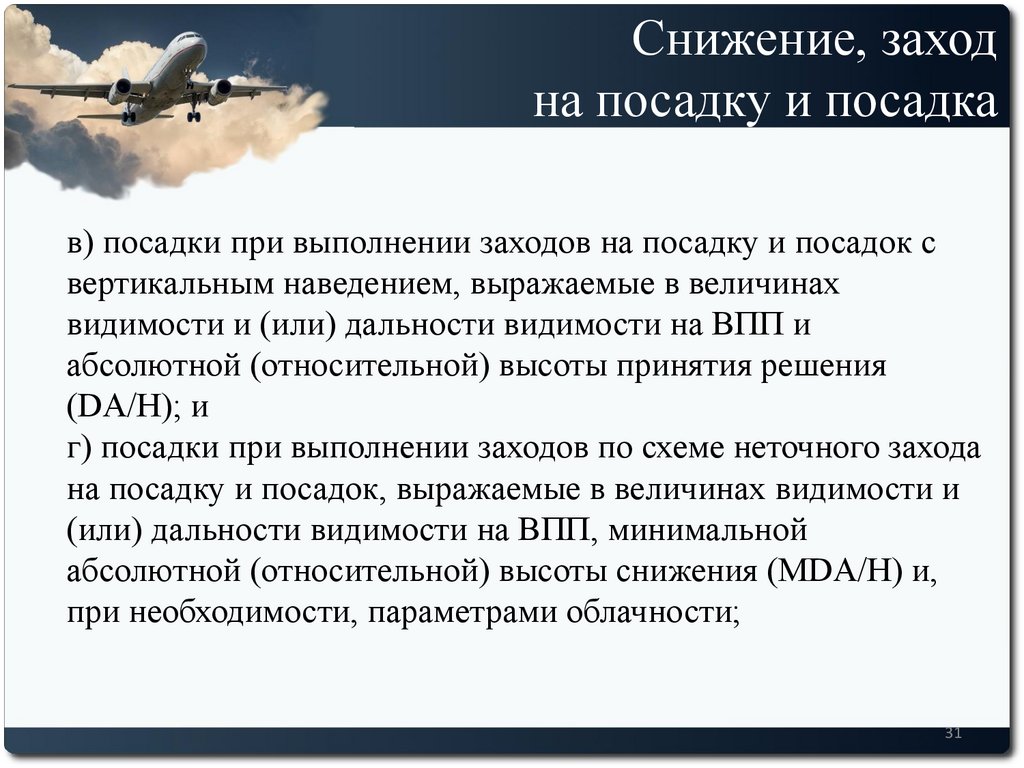 Снижение, заход
на посадку и посадка

в) посадки при выполнении заходов на посадку и посадок с вертикальным наведением, выражаемые в величинах видимости и (или) дальности видимости на ВПП и абсолютной (относительной) высоты принятия решения (DA/H); и
г) посадки при выполнении заходов по схеме неточного захода на посадку и посадок, выражаемые в величинах видимости и (или) дальности видимости на ВПП, минимальной абсолютной (относительной) высоты снижения (MDA/H) и, при необходимости, параметрами облачности;

31